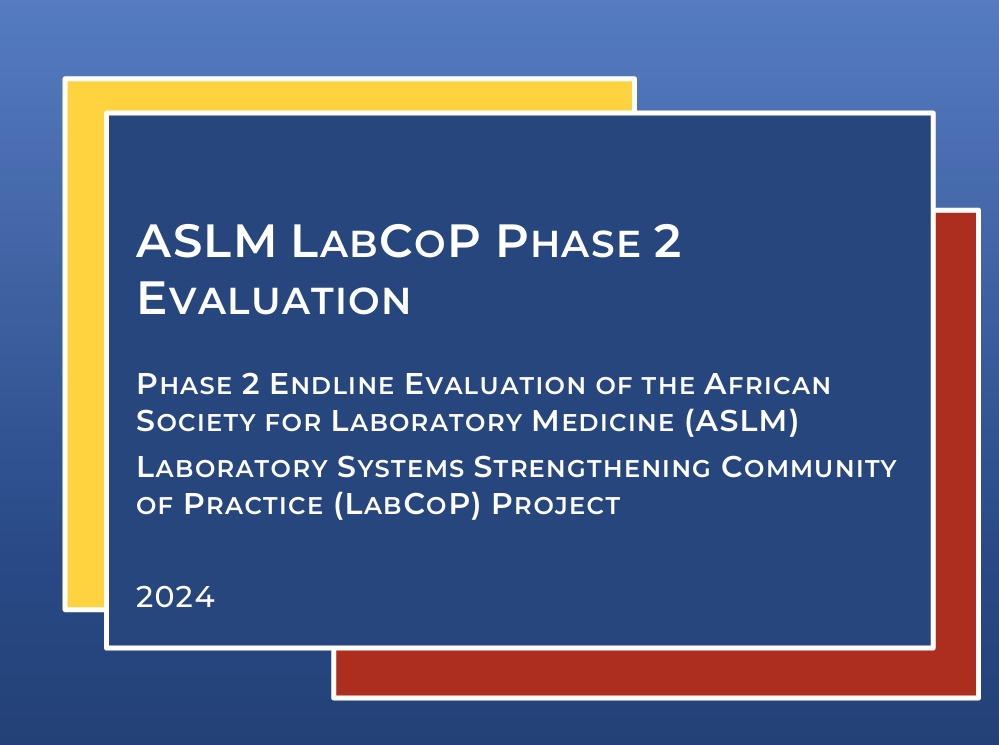 ASLM LabCoP Phase 2 Evaluation

Phase 2 Endline Evaluation of the African Society for Laboratory Medicine (ASLM) Laboratory Systems Strengthening Community of Practice (LabCoP) Project

2024